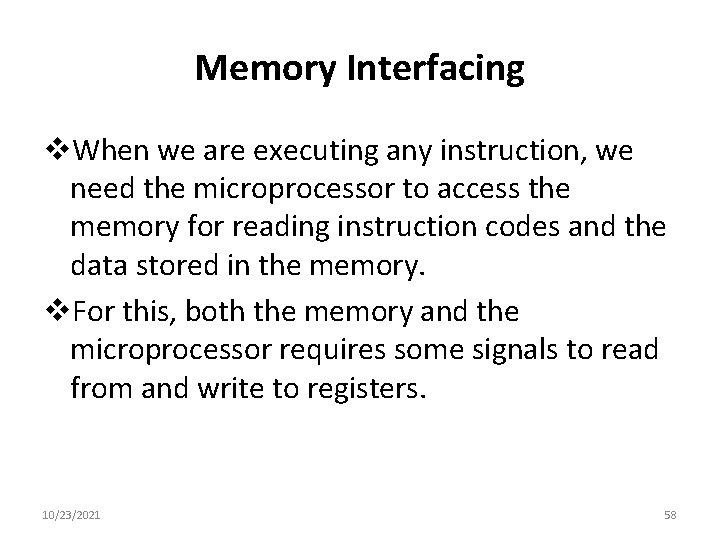 Memory Interfacing

❖When we are executing any instruction, we need the microprocessor to access the memory for reading instruction codes and the data stored in the memory.

❖For this, both the memory and the microprocessor requires some signals to read from and write to registers.

10/23/2021

58